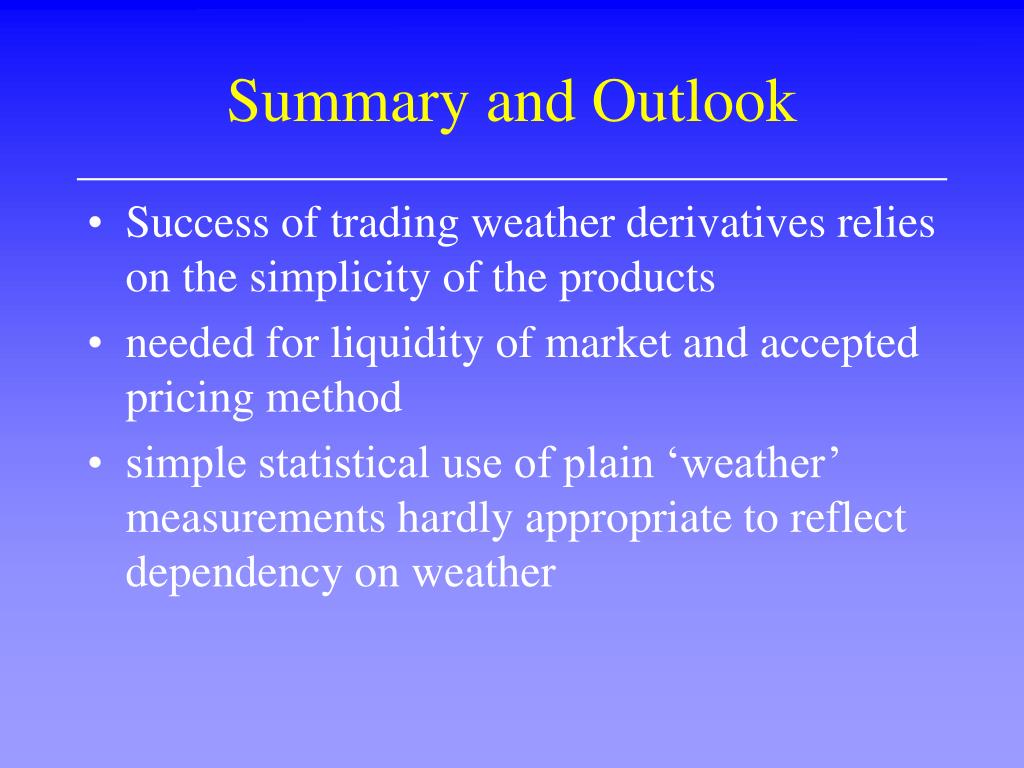 Summary and Outlook

• Success of trading weather derivatives relies on the simplicity of the products

• needed for liquidity of market and accepted pricing method

• simple statistical use of plain ‘weather’ measurements hardly appropriate to reflect dependency on weather